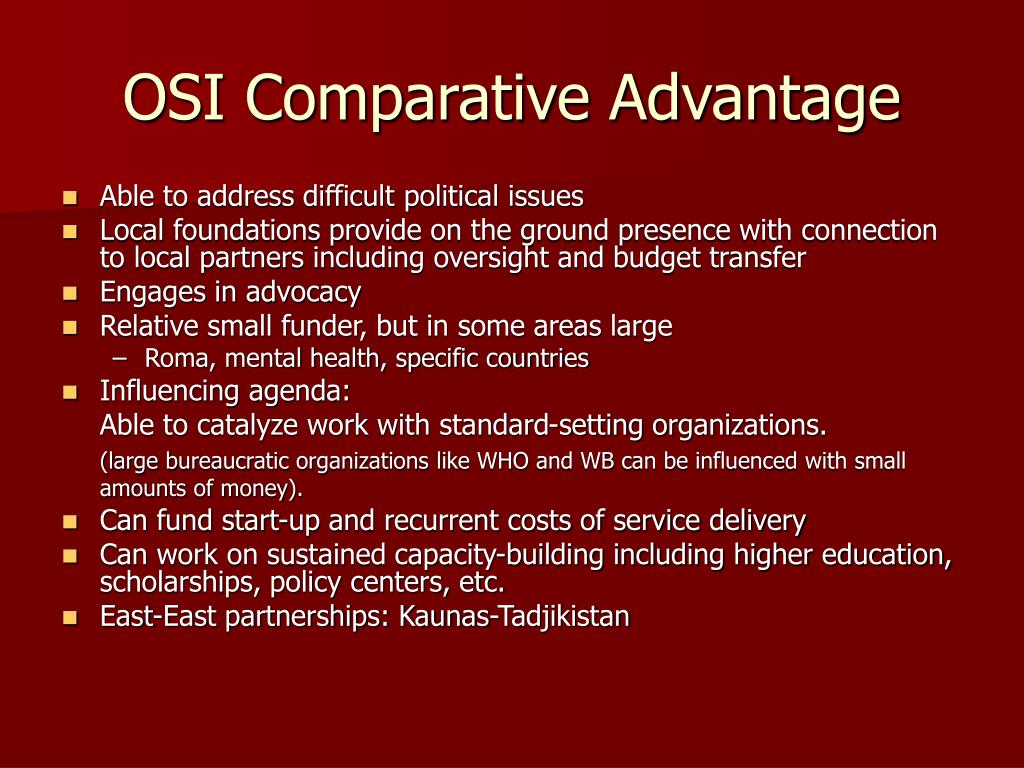 OSI Comparative Advantage

- Able to address difficult political issues
- Local foundations provide on the ground presence with connection to local partners including oversight and budget transfer
- Engages in advocacy
- Relative small funder, but in some areas large
  – Roma, mental health, specific countries
- Influencing agenda:

  Able to catalyze work with standard-setting organizations.

  (large bureaucratic organizations like WHO and WB can be influenced with small amounts of money).
- Can fund start-up and recurrent costs of service delivery
- Can work on sustained capacity-building including higher education, scholarships, policy centers, etc.
- East-East partnerships: Kaunas-Tadjikistan